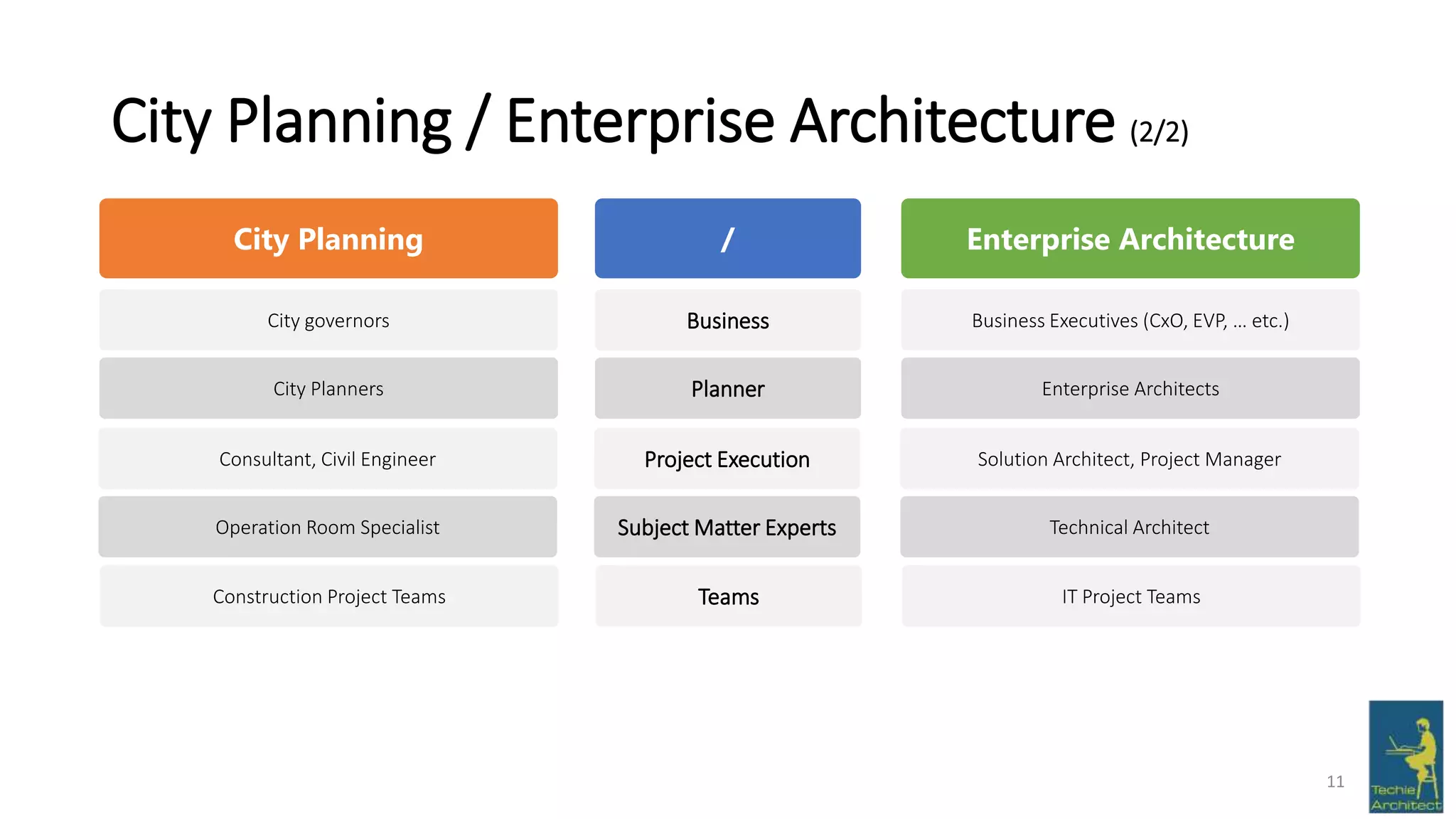 City Planning / Enterprise Architecture (2/2)

| City Planning | / | Enterprise Architecture |
|---|---|---|
| City governors | Business | Business Executives (CxO, EVP, … etc.) |
| City Planners | Planner | Enterprise Architects |
| Consultant, Civil Engineer | Project Execution | Solution Architect, Project Manager |
| Operation Room Specialist | Subject Matter Experts | Technical Architect |
| Construction Project Teams | Teams | IT Project Teams |

11

Techie Architect